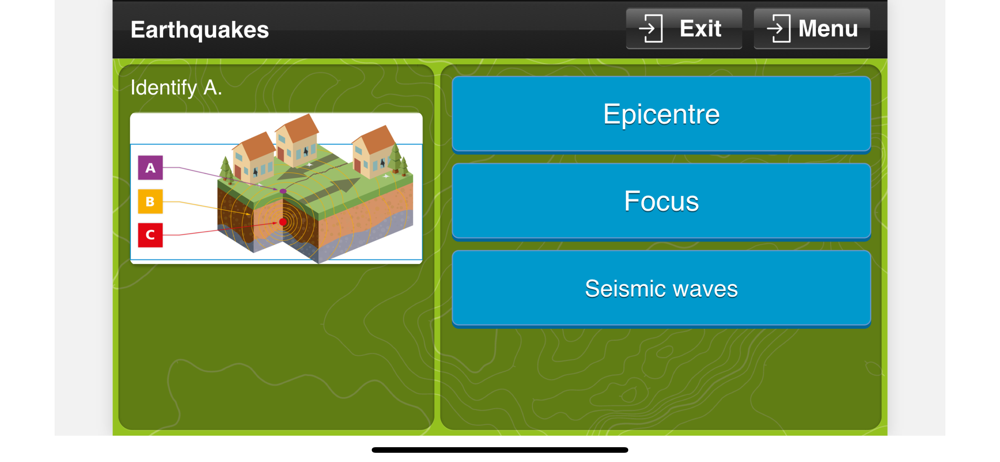 Earthquakes

Exit

Menu

Identify A.

A

B

C

Epicentre

Focus

Seismic waves